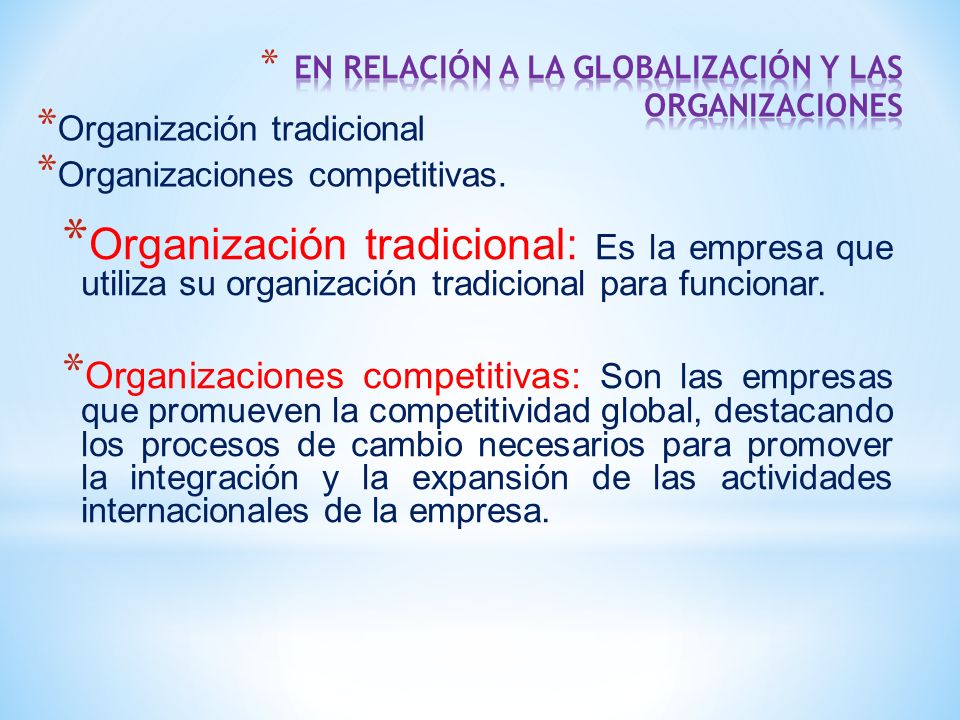 * EN RELACIÓN A LA GLOBALIZACIÓN Y LAS ORGANIZACIONES

*Organización tradicional
*Organizaciones competitivas.

*Organización tradicional: Es la empresa que utiliza su organización tradicional para funcionar.

*Organizaciones competitivas: Son las empresas que promueven la competitividad global, destacando los procesos de cambio necesarios para promover la integración y la expansión de las actividades internacionales de la empresa.